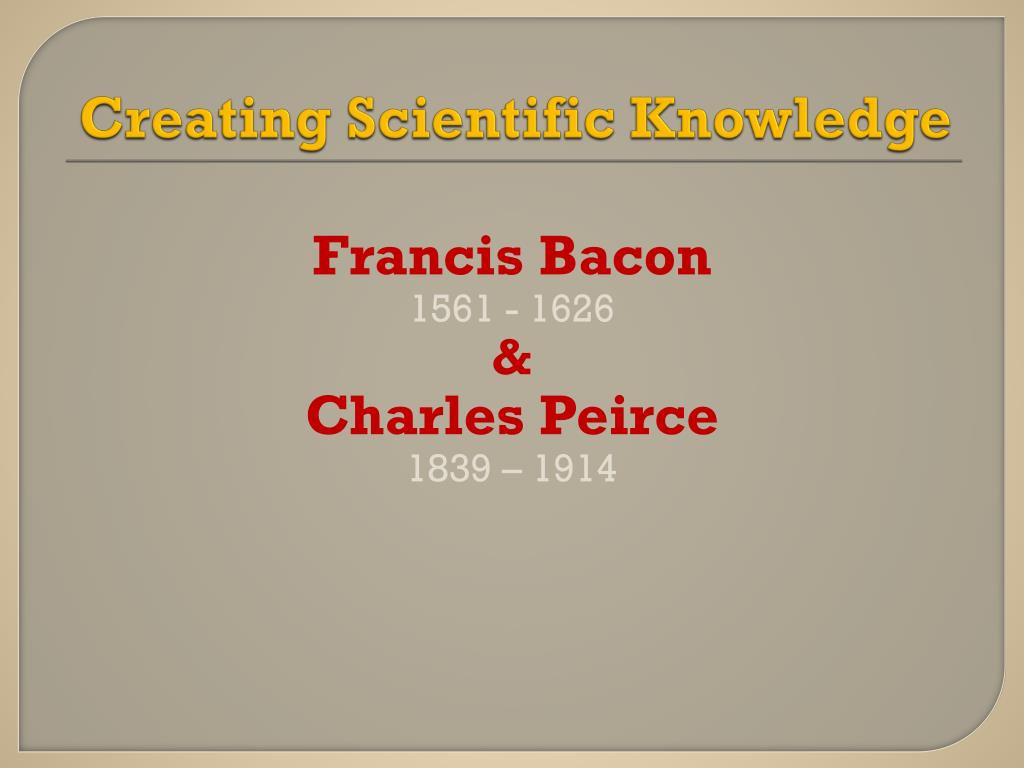 Creating Scientific Knowledge

Francis Bacon
1561 - 1626
&
Charles Peirce
1839 – 1914